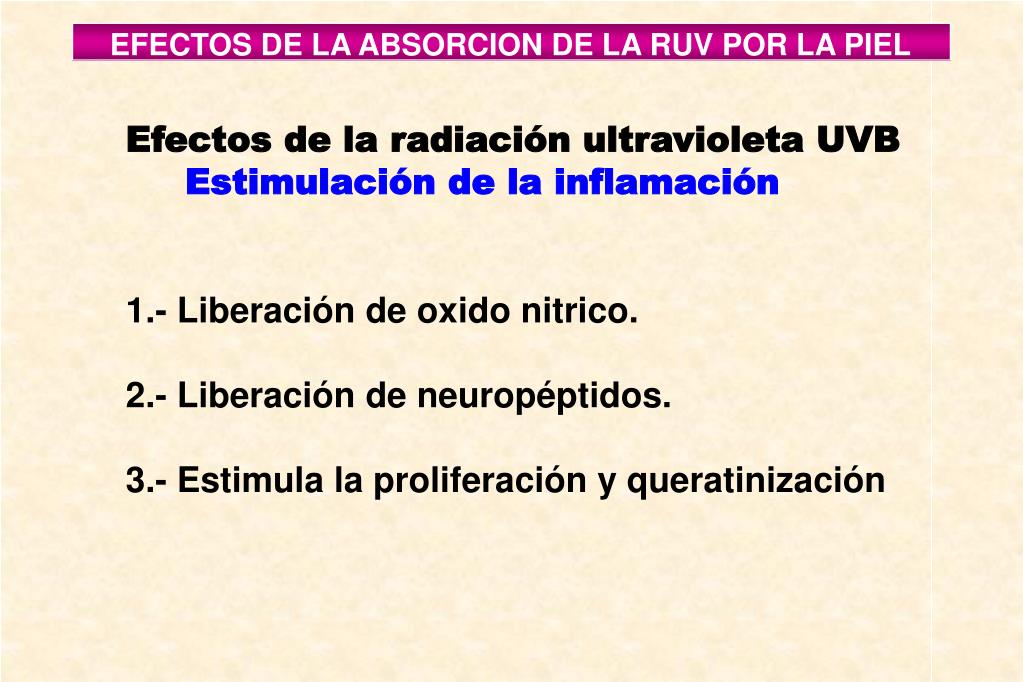 EFECTOS DE LA ABSORCION DE LA RUV POR LA PIEL

Efectos de la radiación ultravioleta UVB
Estimulación de la inflamación

1.- Liberación de oxido nitrico.

2.- Liberación de neuropéptidos.

3.- Estimula la proliferación y queratinización